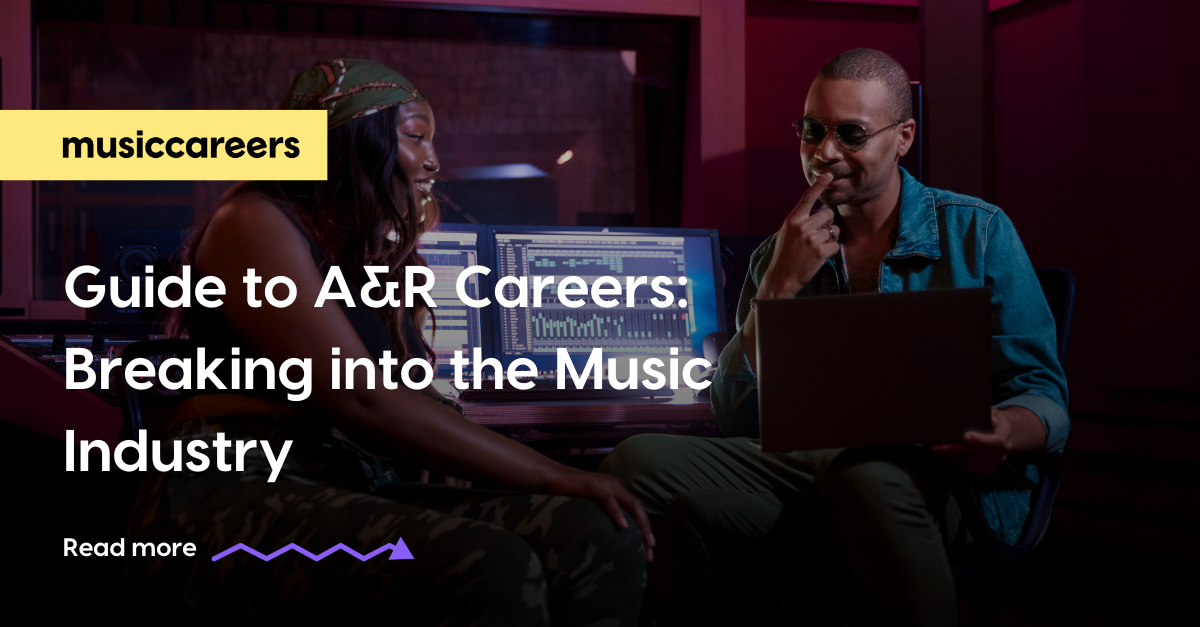 musiccareers

Guide to A&R Careers: Breaking into the Music Industry

Read more